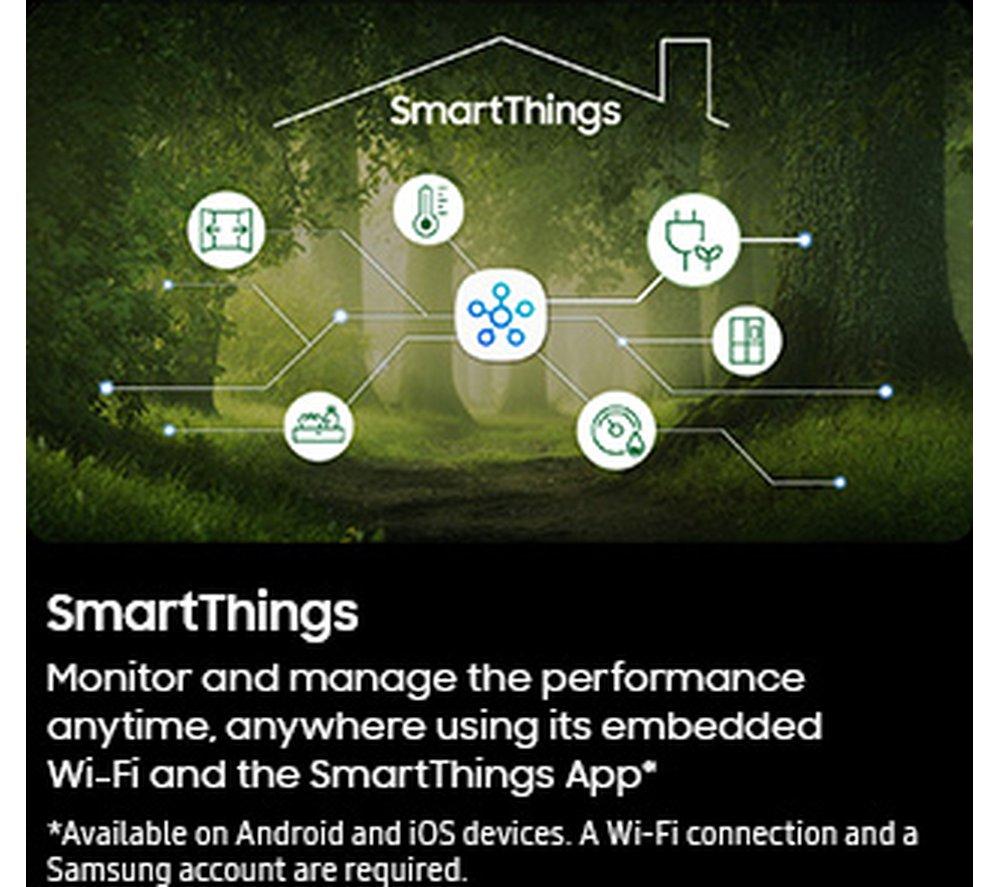 SmartThings

SmartThings

Monitor and manage the performance anytime, anywhere using its embedded Wi-Fi and the SmartThings App*

*Available on Android and iOS devices. A Wi-Fi connection and a Samsung account are required.